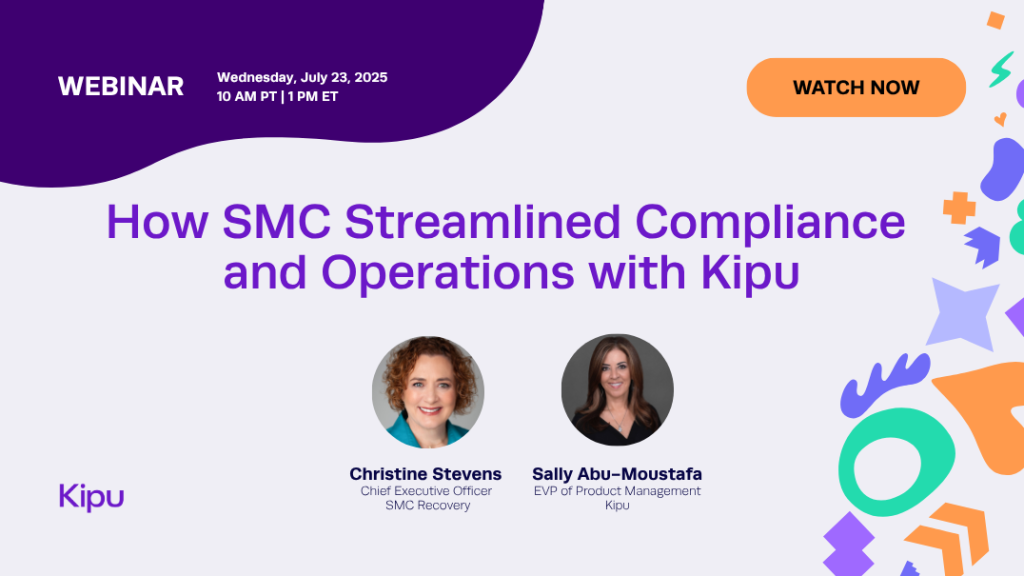 WEBINAR

Wednesday, July 23, 2025
10 AM PT | 1 PM ET

WATCH NOW

How SMC Streamlined Compliance and Operations with Kipu

Christine Stevens
Chief Executive Officer
SMC Recovery

Sally Abu-Moustafa
EVP of Product Management
Kipu

Kipu